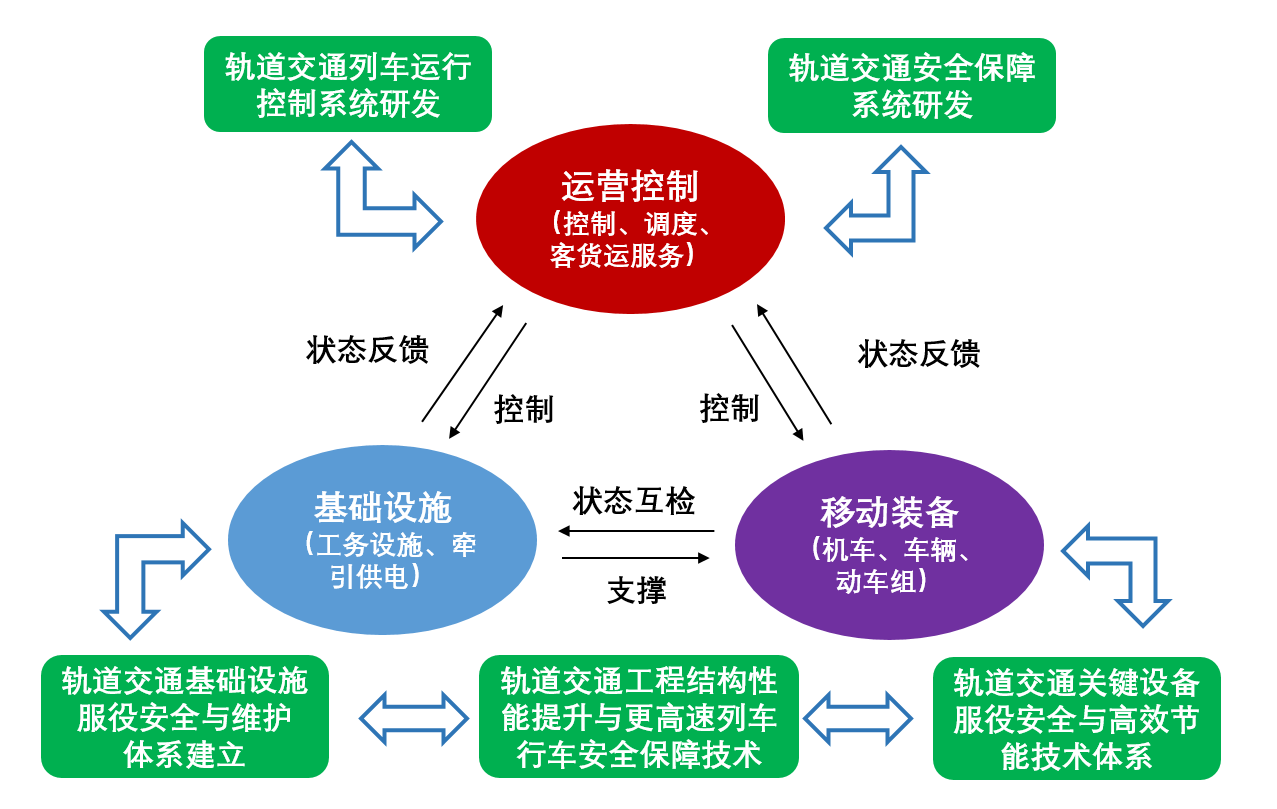 轨道交通列车运行控制系统研发

轨道交通安全保障系统研发

运营控制
（控制、调度、客货运服务）

状态反馈

控制

控制

状态反馈

基础设施
（工务设施、牵引供电）

状态互检

支撑

移动装备
（机车、车辆、动车组）

轨道交通基础设施服役安全与维护体系建立

轨道交通工程结构性能提升与更高速列车行车安全保障技术

轨道交通关键设备服役安全与高效节能技术体系